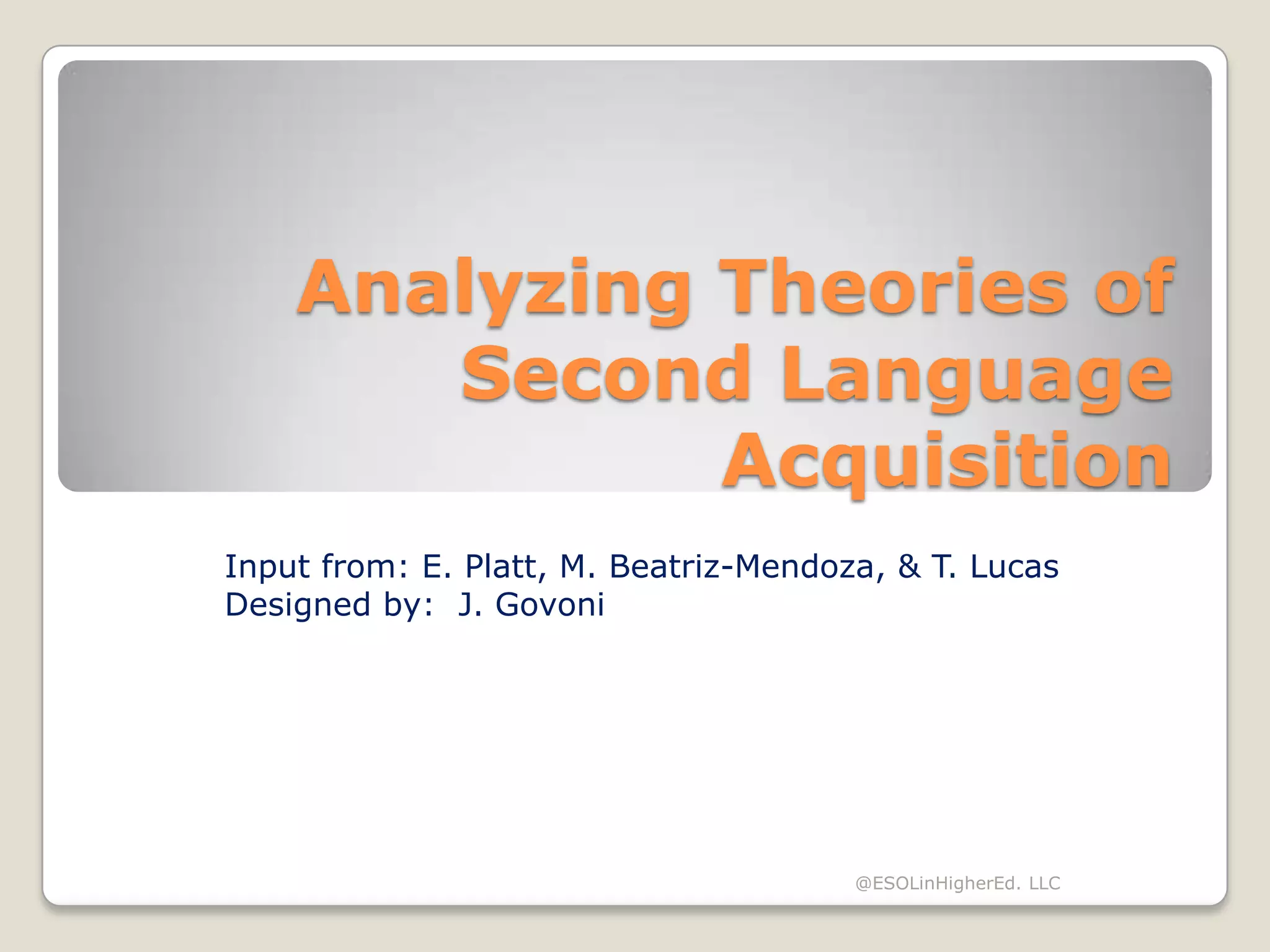 Analyzing Theories of Second Language Acquisition

Input from: E. Platt, M. Beatriz-Mendoza, & T. Lucas
Designed by: J. Govoni

@ESOLinHigherEd. LLC